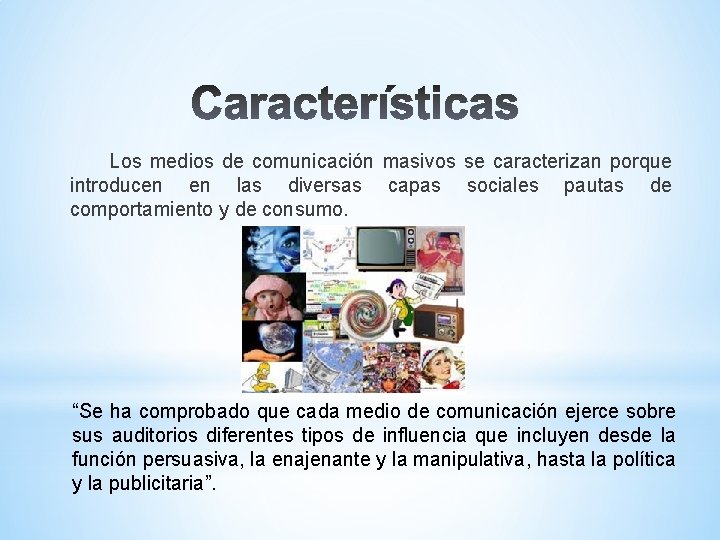 Características

Los medios de comunicación masivos se caracterizan porque introducen en las diversas capas sociales pautas de comportamiento y de consumo.

“Se ha comprobado que cada medio de comunicación ejerce sobre sus auditorios diferentes tipos de influencia que incluyen desde la función persuasiva, la enajenante y la manipulativa, hasta la política y la publicitaria”.